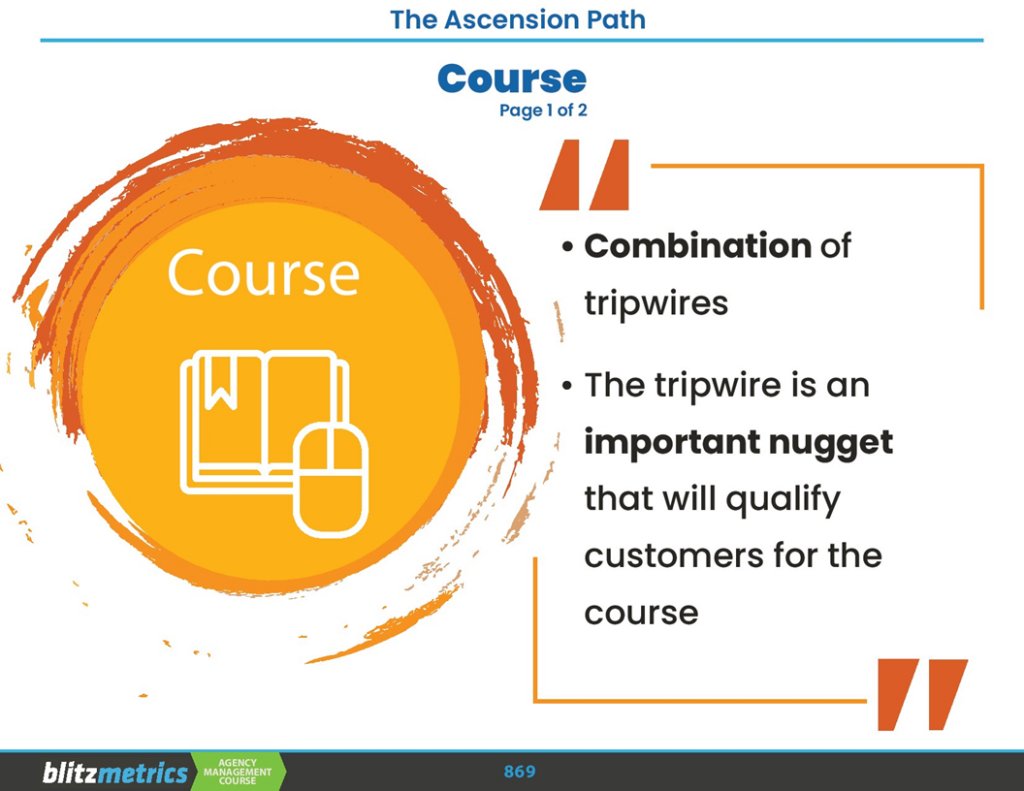 The Ascension Path

Course

Page 1 of 2

Course

• Combination of tripwires

• The tripwire is an important nugget that will qualify customers for the course

blitzmetrics AGENCY MANAGEMENT COURSE

869